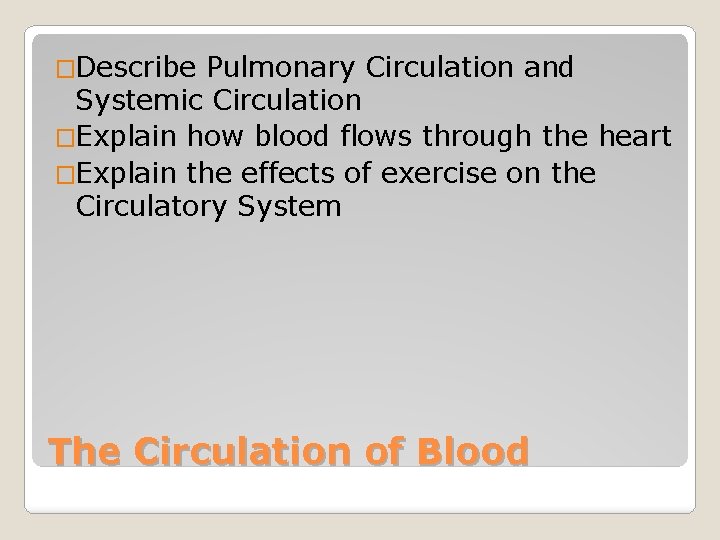 □Describe Pulmonary Circulation and Systemic Circulation
□Explain how blood flows through the heart
□Explain the effects of exercise on the Circulatory System

The Circulation of Blood